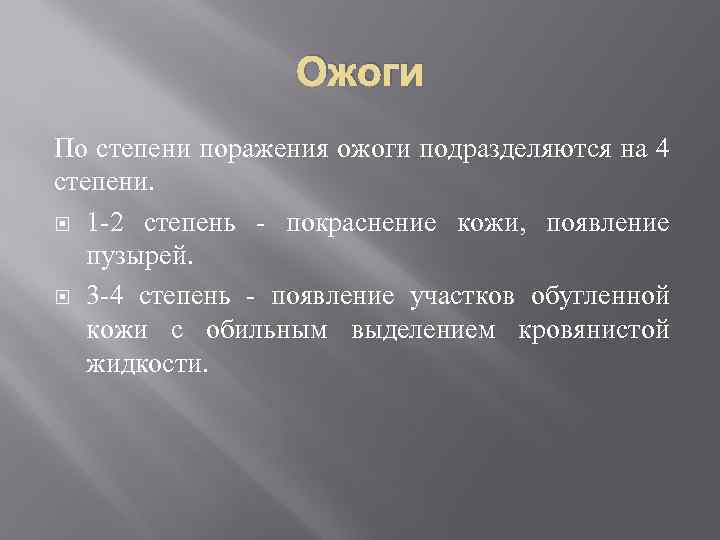 Ожоги

По степени поражения ожоги подразделяются на 4 степени.

1-2 степень - покраснение кожи, появление пузырей.

3-4 степень - появление участков обугленной кожи с обильным выделением кровянистой жидкости.